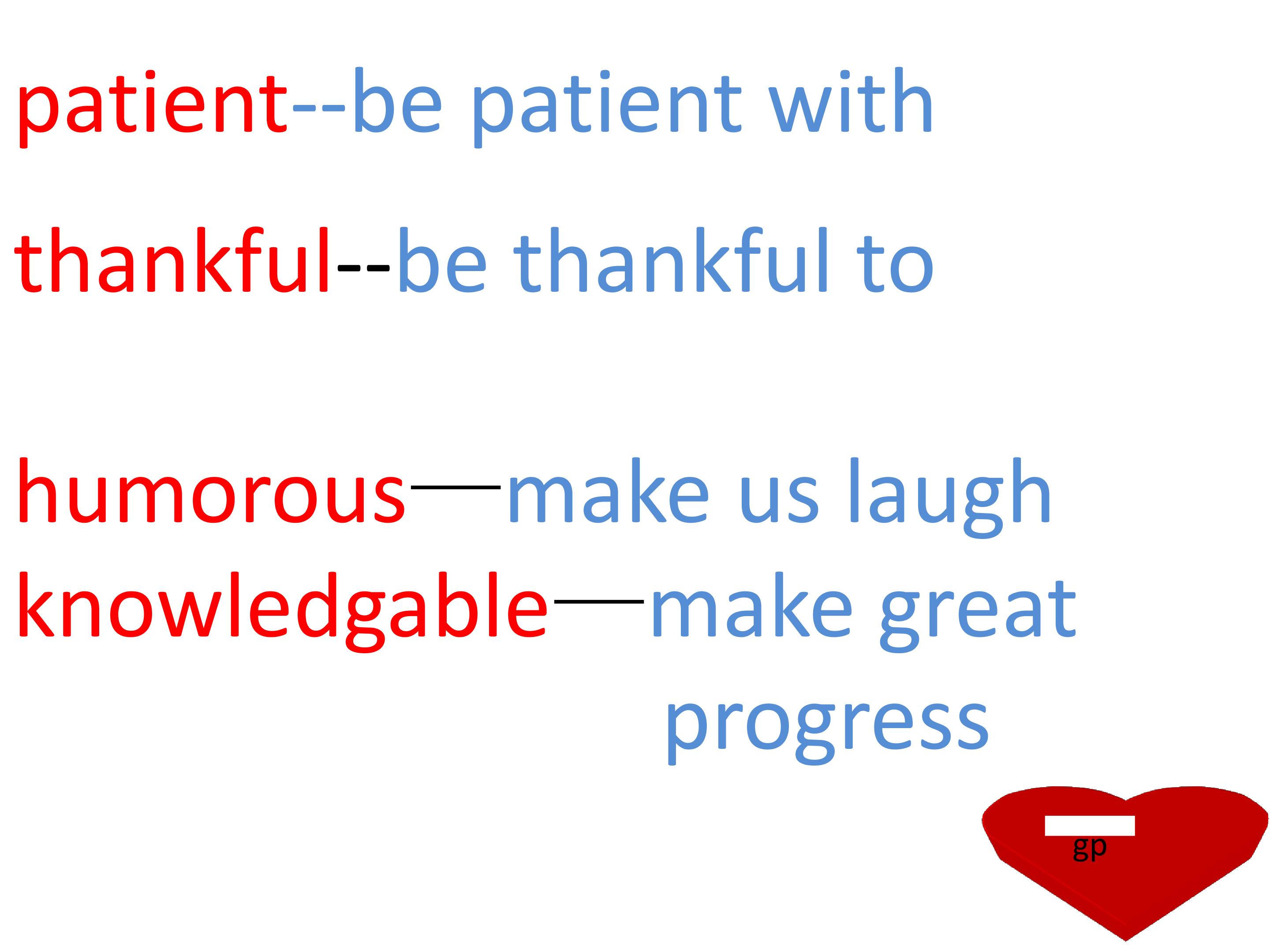 patient--be patient with

thankful--be thankful to

humorous—make us laugh
knowledgable—make great progress

gp